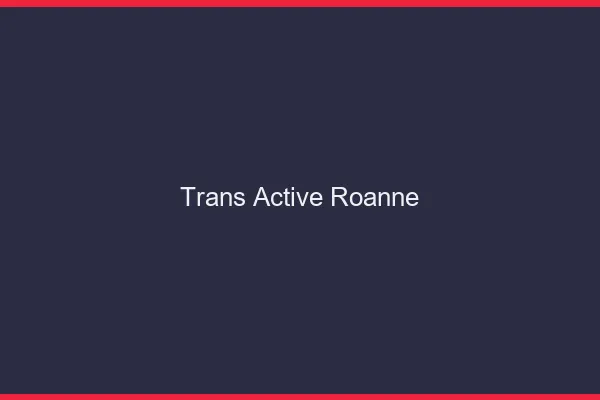 Trans Active Roanne